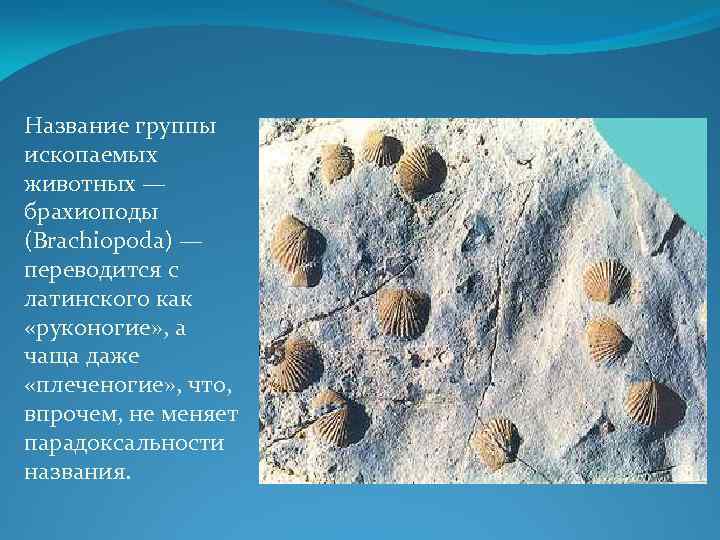 Название группы ископаемых животных — брахиоподы (Brachiopoda) — переводится с латинского как «руконогие», а чаща даже «плеченогие», что, впрочем, не меняет парадоксальности названия.